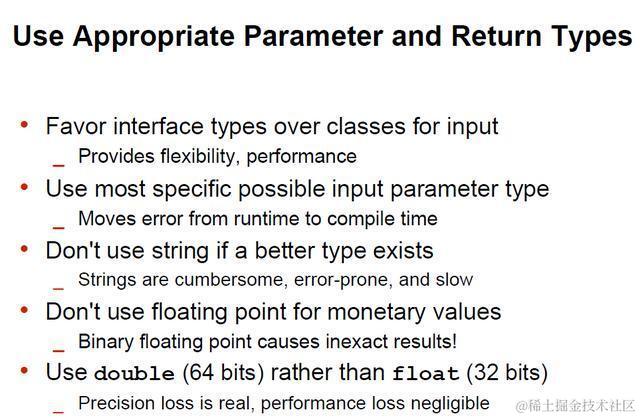 Use Appropriate Parameter and Return Types

• Favor interface types over classes for input
_ Provides flexibility, performance
• Use most specific possible input parameter type
_ Moves error from runtime to compile time
• Don't use string if a better type exists
_ Strings are cumbersome, error-prone, and slow
• Don't use floating point for monetary values
_ Binary floating point causes inexact results!
• Use double (64 bits) rather than float (32 bits)
_ Precision loss is real, performance loss negligible

@稀土掘金技术社区